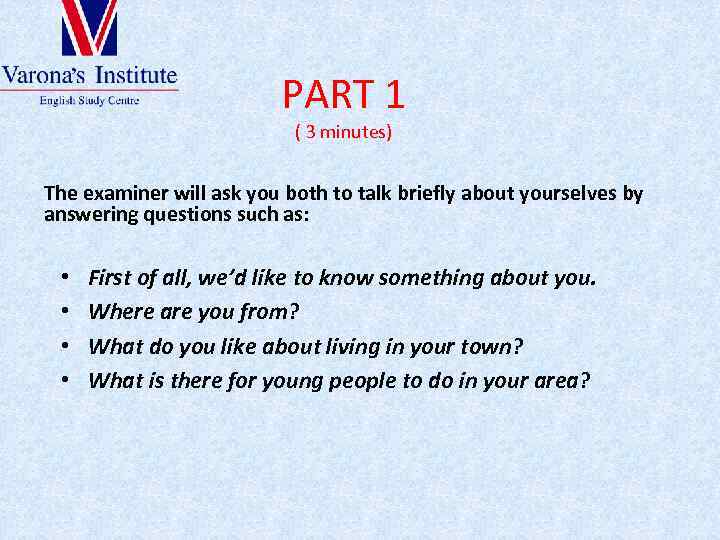 Varona's Institute
English Study Centre

PART 1
( 3 minutes)

The examiner will ask you both to talk briefly about yourselves by answering questions such as:

• First of all, we'd like to know something about you.
• Where are you from?
• What do you like about living in your town?
• What is there for young people to do in your area?